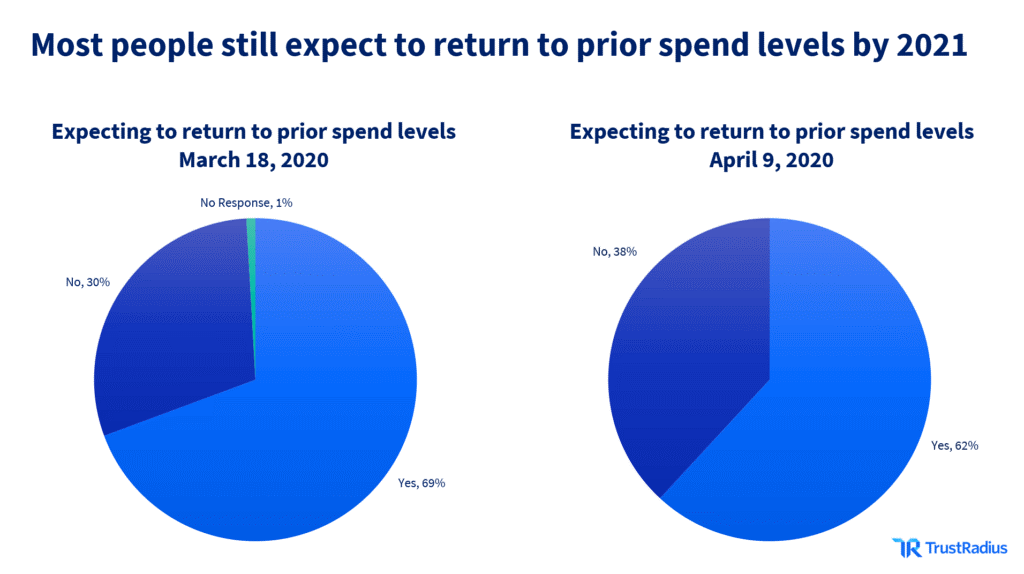 Most people still expect to return to prior spend levels by 2021

Expecting to return to prior spend levels
March 18, 2020

No Response, 1%

No, 30%

Yes, 69%

Expecting to return to prior spend levels
April 9, 2020

No, 38%

Yes, 62%

TrustRadius